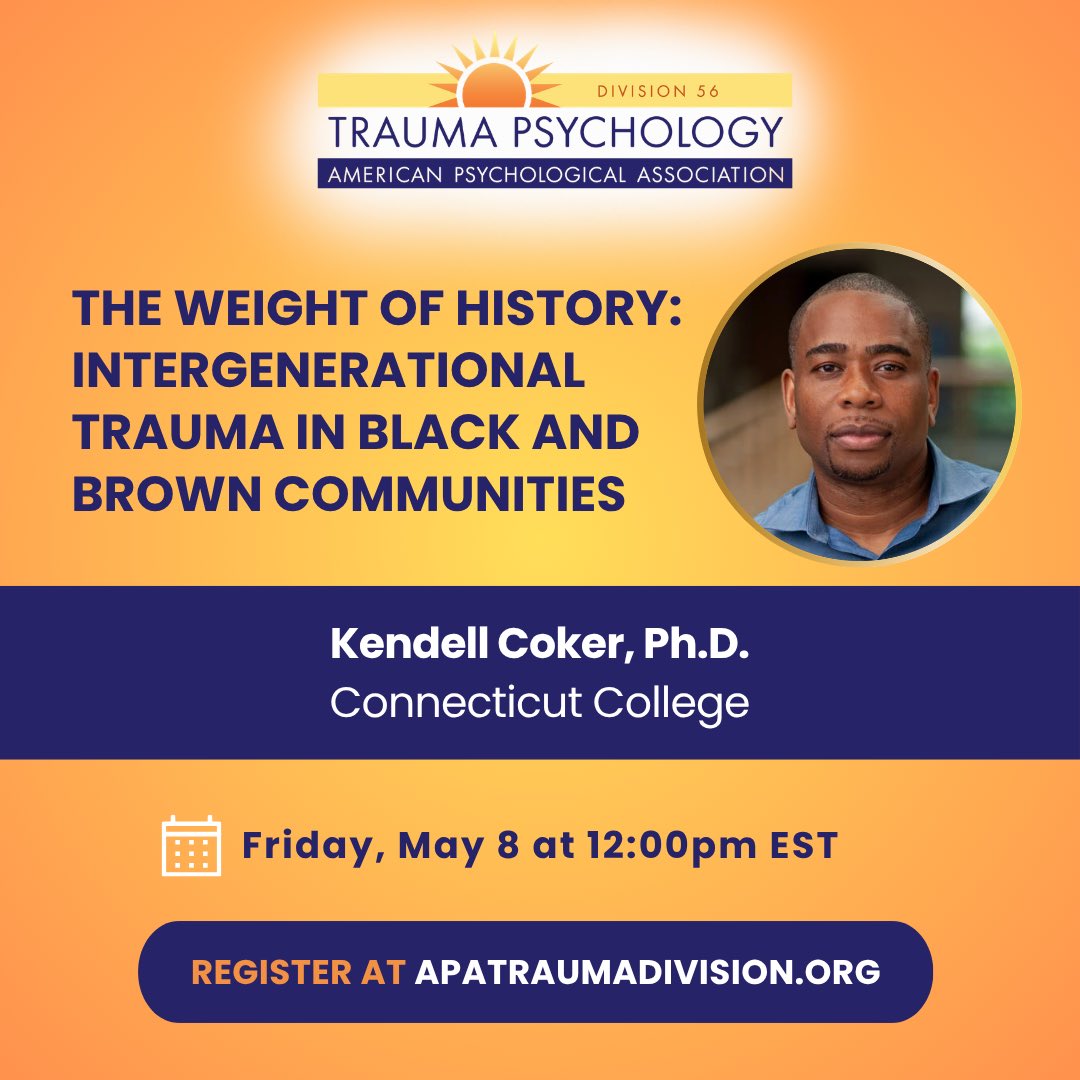 DIVISION 56
TRAUMA PSYCHOLOGY
AMERICAN PSYCHOLOGICAL ASSOCIATION

THE WEIGHT OF HISTORY: INTERGENERATIONAL TRAUMA IN BLACK AND BROWN COMMUNITIES

Kendell Coker, Ph.D.
Connecticut College

Friday, May 8 at 12:00pm EST

REGISTER AT APATRAUMADIVISION.ORG